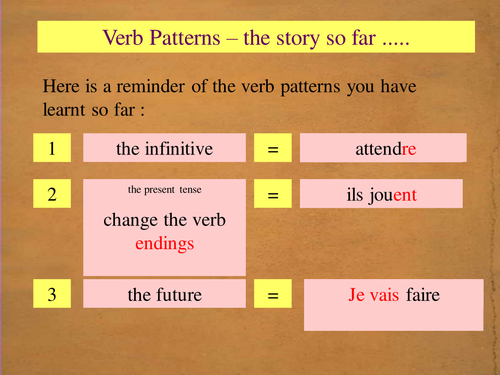 Verb Patterns – the story so far .....

Here is a reminder of the verb patterns you have learnt so far :

1

the infinitive

=

attendre

2

the present tense

change the verb endings

=

ils jouent

3

the future

=

Je vais faire